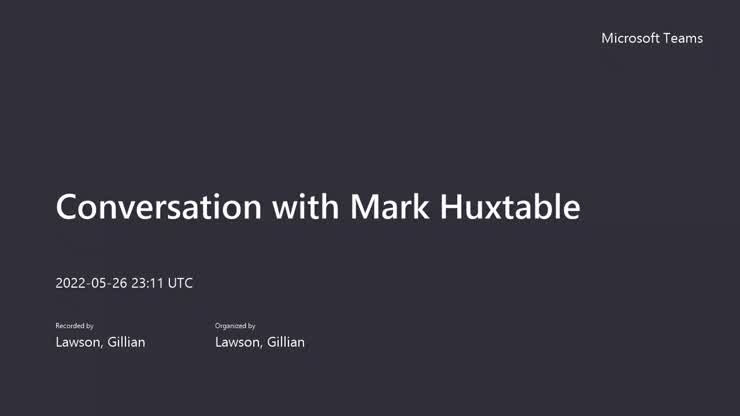 Microsoft Teams

Conversation with Mark Huxtable

2022-05-26 23:11 UTC

Recorded by
Lawson, Gillian

Organized by
Lawson, Gillian